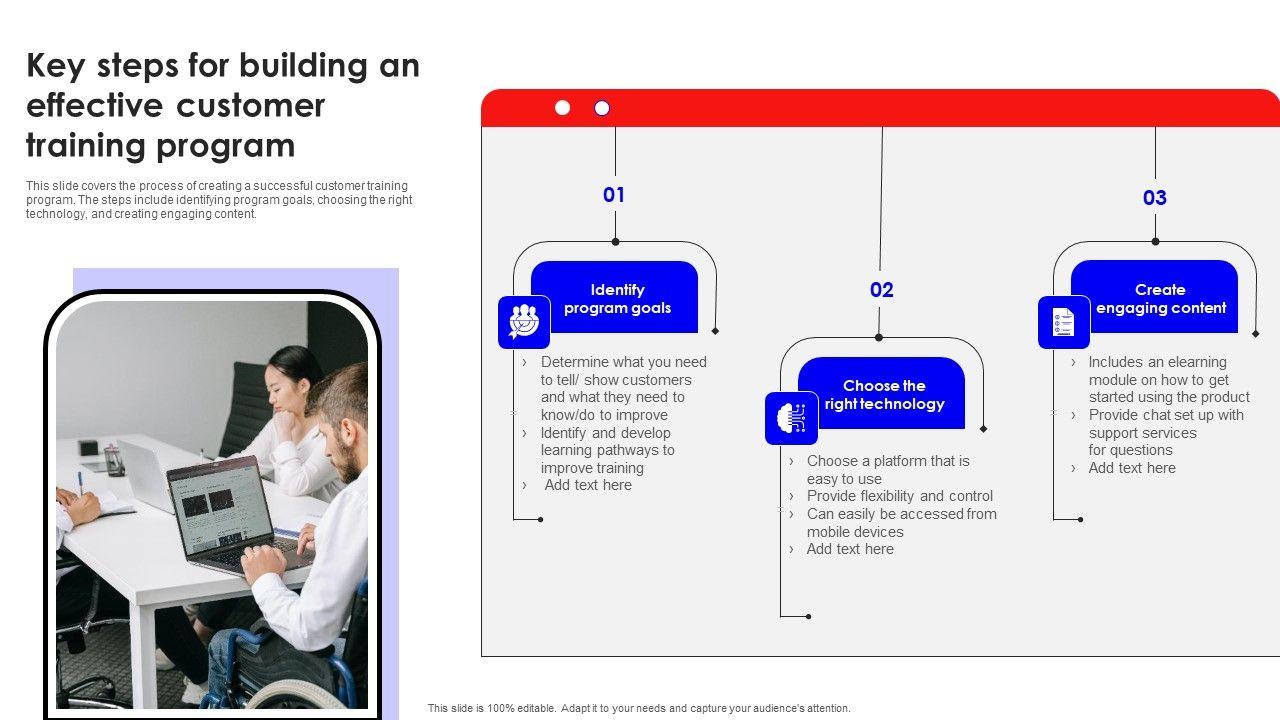 Key steps for building an effective customer training program

This slide covers the process of creating a successful customer training program. The steps include identifying program goals, choosing the right technology, and creating engaging content.

01

Identify program goals

› Determine what you need to tell/ show customers and what they need to know/do to improve
› Identify and develop learning pathways to improve training
› Add text here

02

Choose the right technology

› Choose a platform that is easy to use
› Provide flexibility and control
› Can easily be accessed from mobile devices
› Add text here

03

Create engaging content

› Includes an elearning module on how to get started using the product
› Provide chat set up with support services for questions
› Add text here

This slide is 100% editable. Adapt it to your needs and capture your audience's attention.